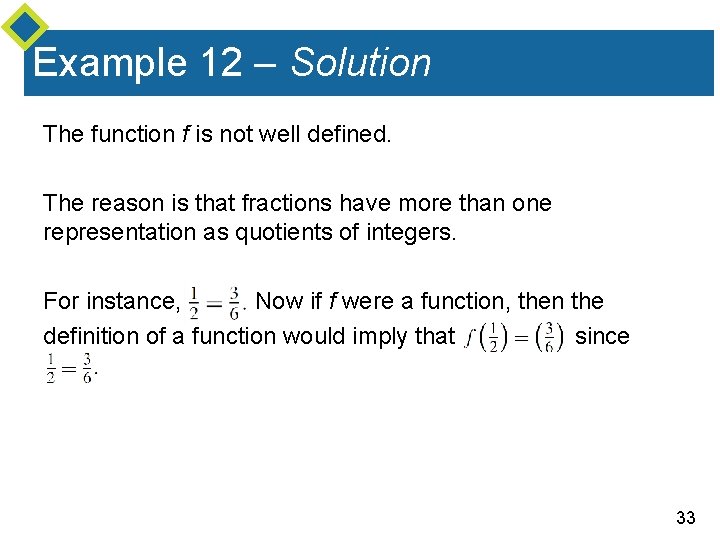 Example 12 – Solution

The function $f$ is not well defined.

The reason is that fractions have more than one representation as quotients of integers.

For instance, $\frac{1}{2} = \frac{3}{6}$. Now if $f$ were a function, then the definition of a function would imply that $f\left(\frac{1}{2}\right) = \left(\frac{3}{6}\right)$ since $\frac{1}{2} = \frac{3}{6}$.

33